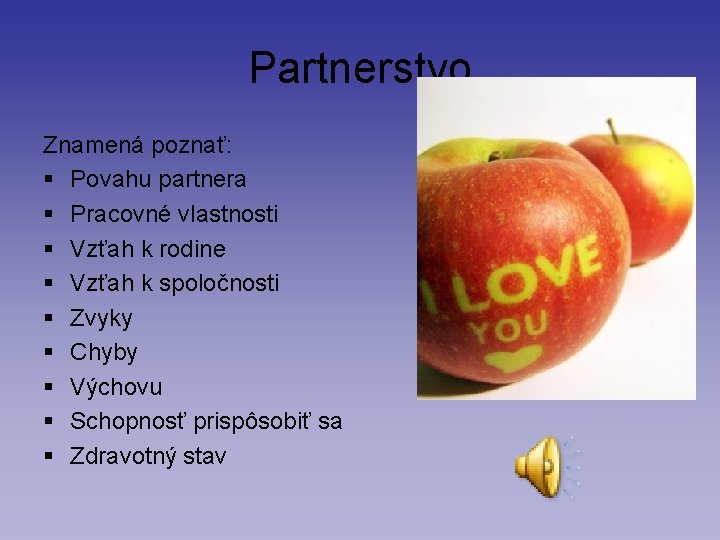 Partnerstvo

Znamená poznať:
• Povahu partnera
• Pracovné vlastnosti
• Vzťah k rodine
• Vzťah k spoločnosti
• Zvyky
• Chyby
• Výchovu
• Schopnosť prispôsobiť sa
• Zdravotný stav

I LOVE YOU